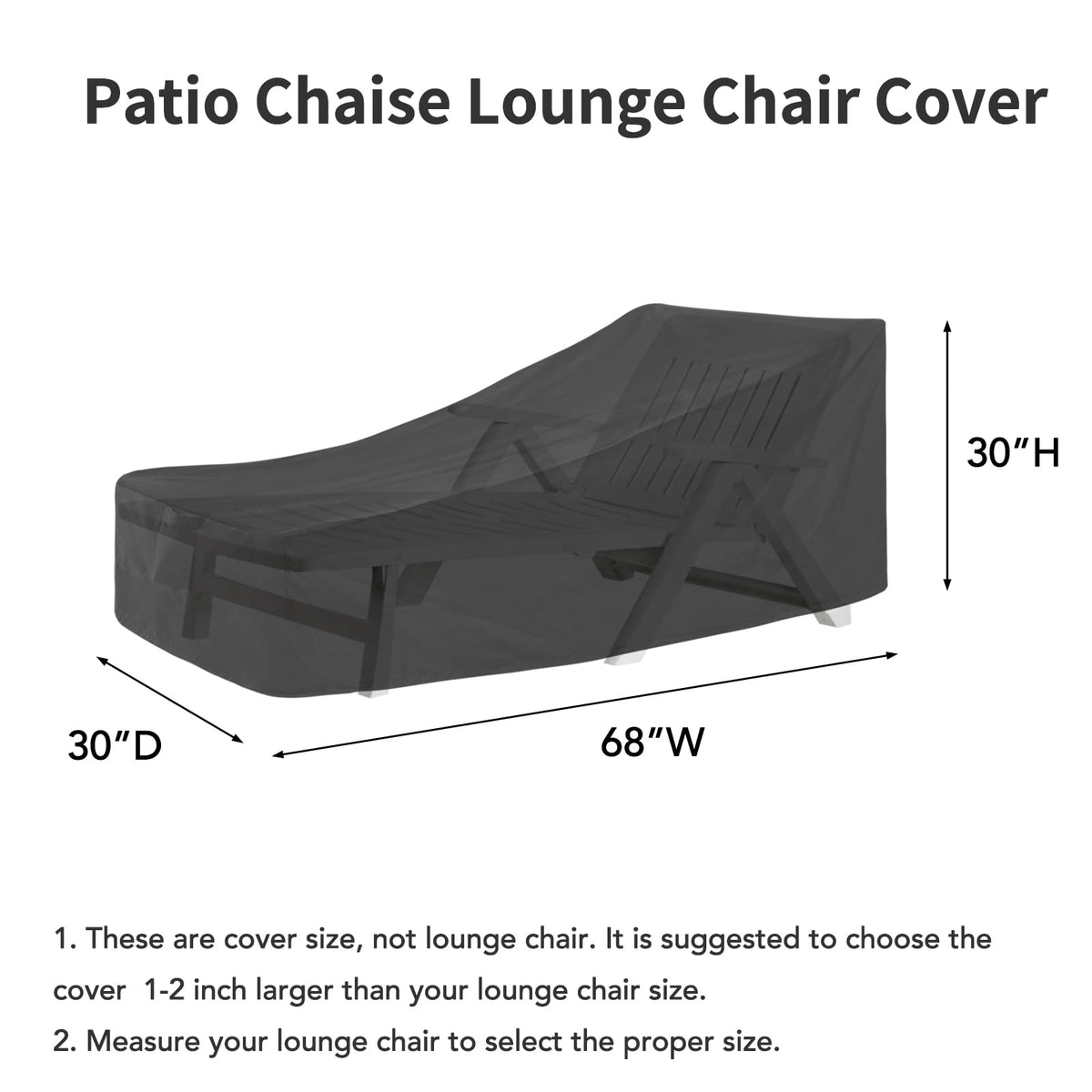 Patio Chaise Lounge Chair Cover

30″H

30″D

68″W

1. These are cover size, not lounge chair. It is suggested to choose the cover 1-2 inch larger than your lounge chair size.

2. Measure your lounge chair to select the proper size.